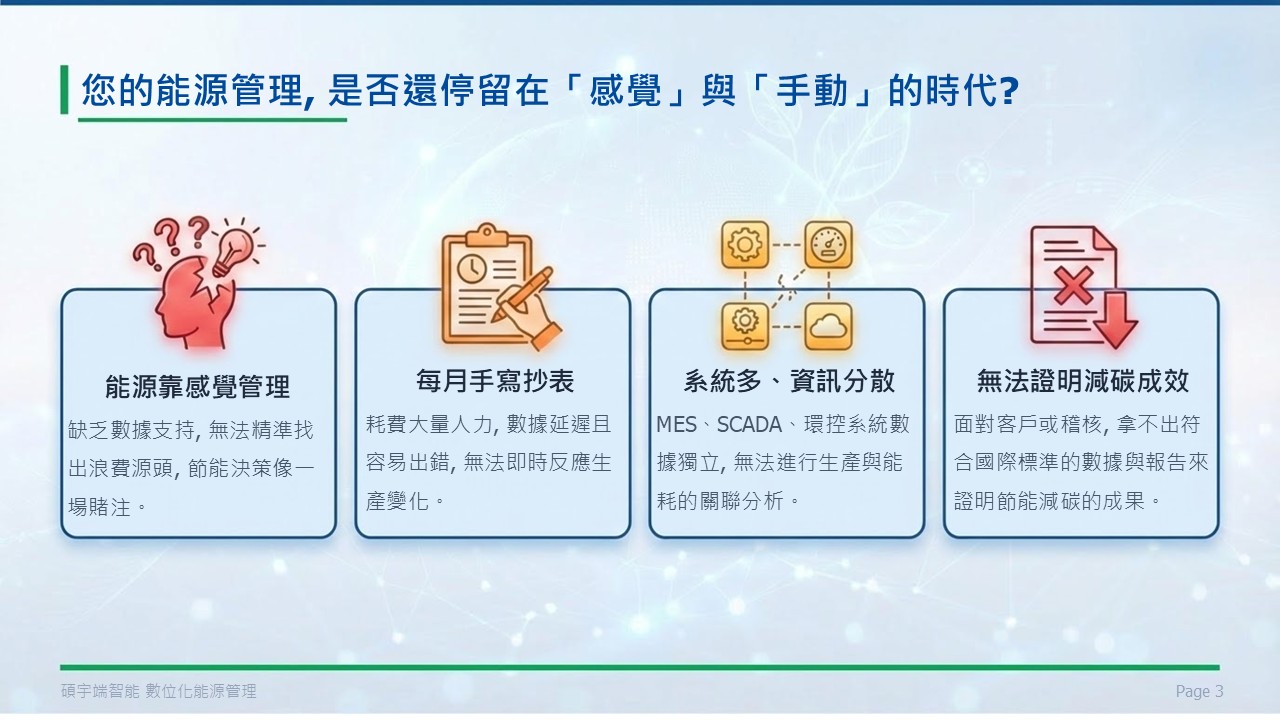 您的能源管理, 是否還停留在「感覺」與「手動」的時代?

能源靠感覺管理

缺乏數據支持, 無法精準找出浪費源頭, 節能決策像一場賭注。

每月手寫抄表

耗費大量人力, 數據延遲且容易出錯, 無法即時反應生產變化。

系統多、資訊分散

MES、SCADA、環控系統數據獨立, 無法進行生產與能耗的關聯分析。

無法證明減碳成效

面對客戶或稽核, 拿不出符合國際標準的數據與報告來證明節能減碳的成果。

碩宇端智能 數位化能源管理

Page 3